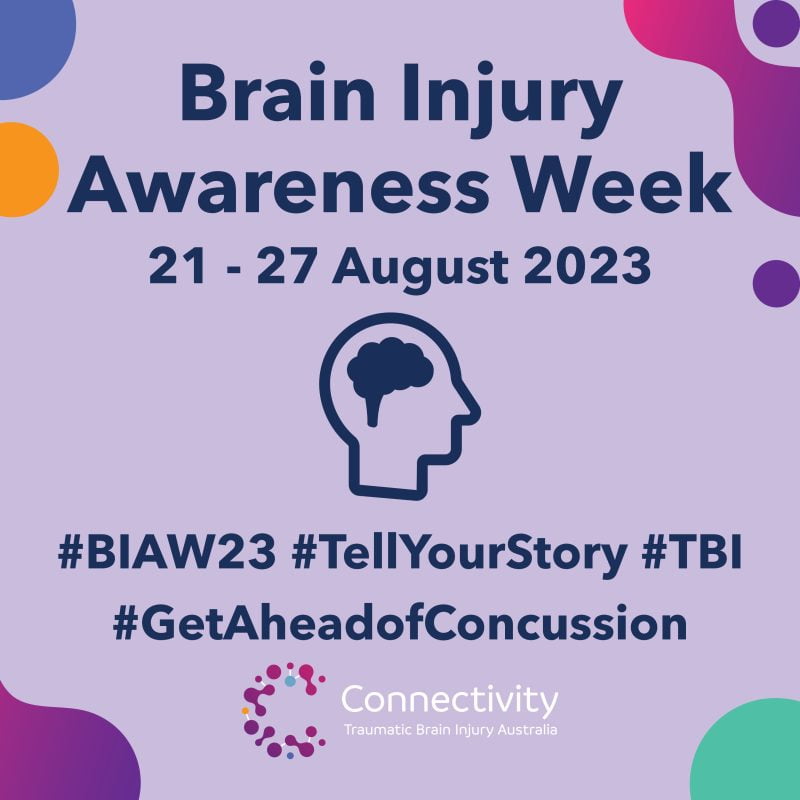 Brain Injury Awareness Week

21 - 27 August 2023

#BIAW23 #TellYourStory #TBI #GetAheadofConcussion

Connectivity
Traumatic Brain Injury Australia